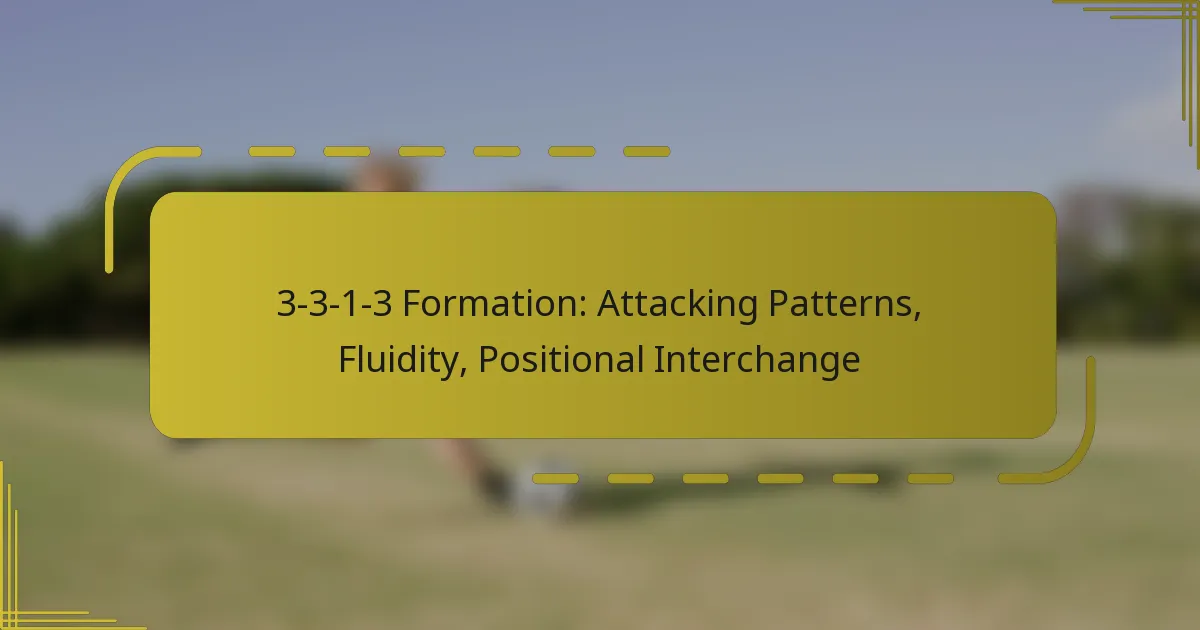 3-3-1-3 Formation: Attacking Patterns, Fluidity, Positional Interchange